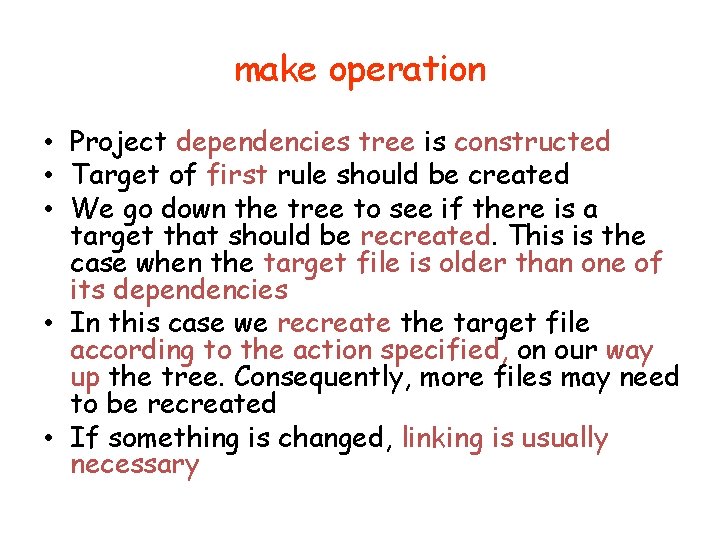 make operation

• Project dependencies tree is constructed
• Target of first rule should be created
• We go down the tree to see if there is a target that should be recreated. This is the case when the target file is older than one of its dependencies
• In this case we recreate the target file according to the action specified, on our way up the tree. Consequently, more files may need to be recreated
• If something is changed, linking is usually necessary